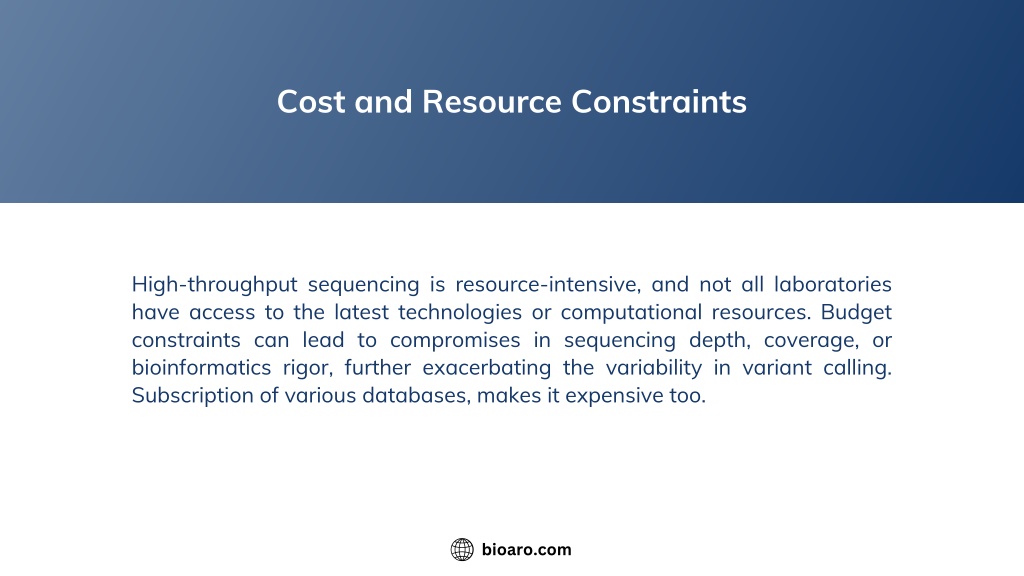 Cost and Resource Constraints

High-throughput sequencing is resource-intensive, and not all laboratories have access to the latest technologies or computational resources. Budget constraints can lead to compromises in sequencing depth, coverage, or bioinformatics rigor, further exacerbating the variability in variant calling. Subscription of various databases, makes it expensive too.

bioaro.com